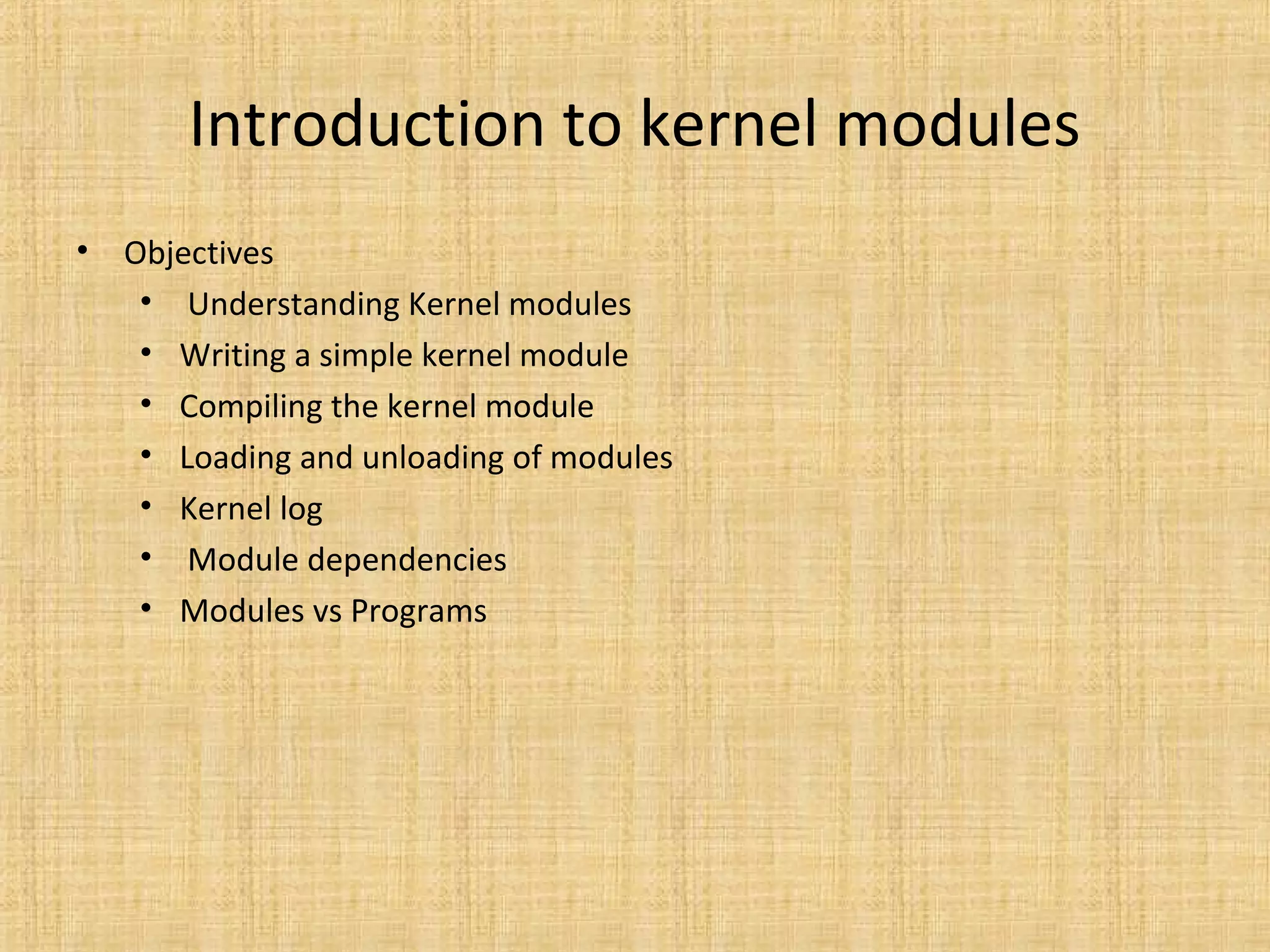 Introduction to kernel modules

• Objectives
  • Understanding Kernel modules
  • Writing a simple kernel module
  • Compiling the kernel module
  • Loading and unloading of modules
  • Kernel log
  • Module dependencies
  • Modules vs Programs